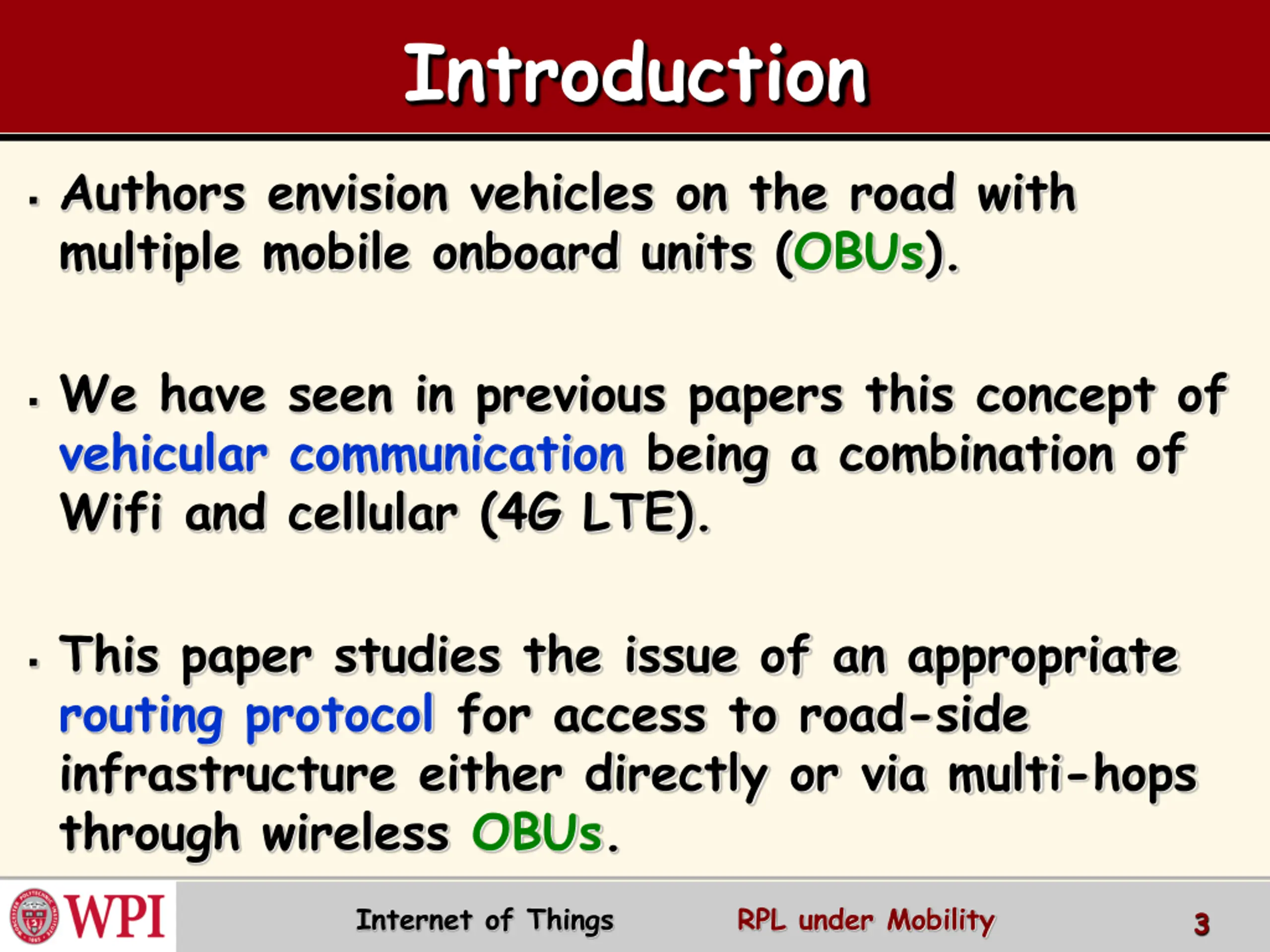 Introduction

▪ Authors envision vehicles on the road with multiple mobile onboard units (OBUs).

▪ We have seen in previous papers this concept of vehicular communication being a combination of Wifi and cellular (4G LTE).

▪ This paper studies the issue of an appropriate routing protocol for access to road-side infrastructure either directly or via multi-hops through wireless OBUs.

WPI Internet of Things RPL under Mobility 3